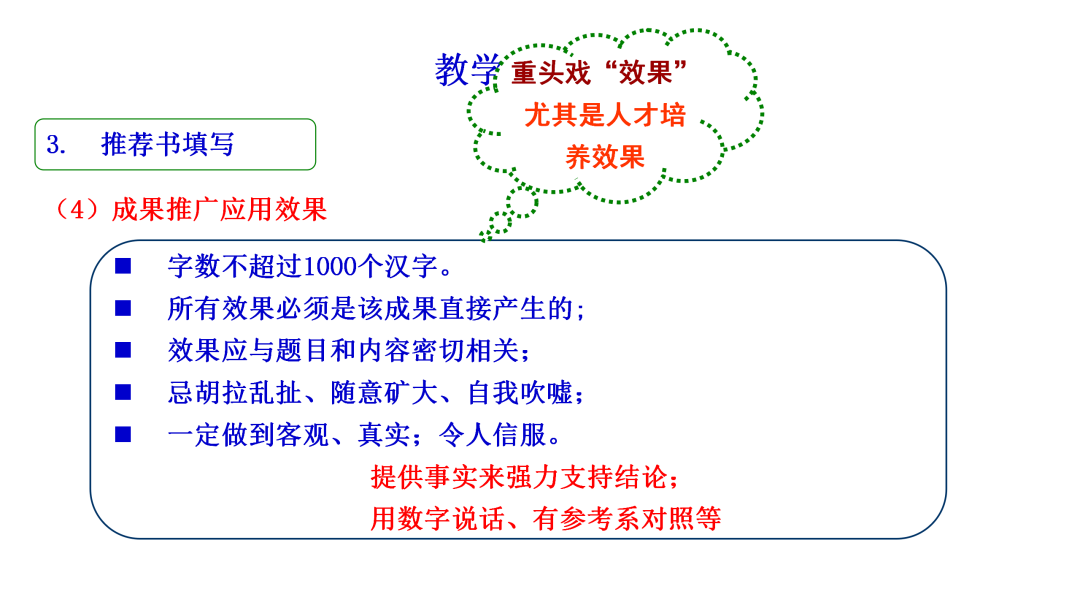 教学

重头戏“效果”
尤其是人才培养效果

3. 推荐书填写

（4）成果推广应用效果

■ 字数不超过1000个汉字。
■ 所有效果必须是该成果直接产生的；
■ 效果应与题目和内容密切相关；
■ 忌胡拉乱扯、随意矿大、自我吹嘘；
■ 一定做到客观、真实；令人信服。

提供事实来强力支持结论；
用数字说话、有参考系对照等